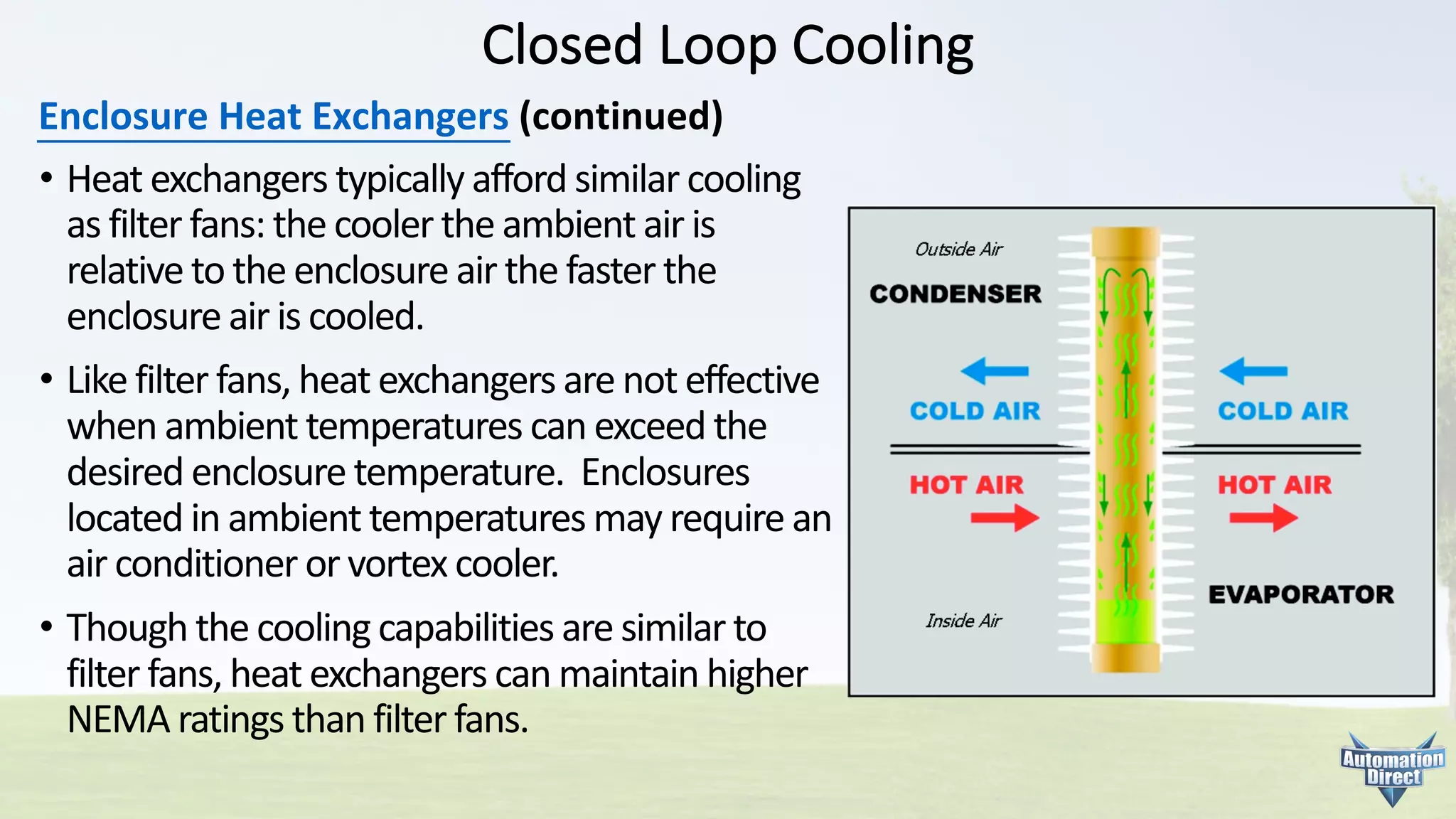 Closed Loop Cooling

Enclosure Heat Exchangers (continued)

• Heat exchangers typically afford similar cooling as filter fans: the cooler the ambient air is relative to the enclosure air the faster the enclosure air is cooled.

• Like filter fans, heat exchangers are not effective when ambient temperatures can exceed the desired enclosure temperature. Enclosures located in ambient temperatures may require an air conditioner or vortex cooler.

• Though the cooling capabilities are similar to filter fans, heat exchangers can maintain higher NEMA ratings than filter fans.

Outside Air
CONDENSER
COLD AIR
COLD AIR
HOT AIR
HOT AIR
EVAPORATOR
Inside Air

Automation Direct